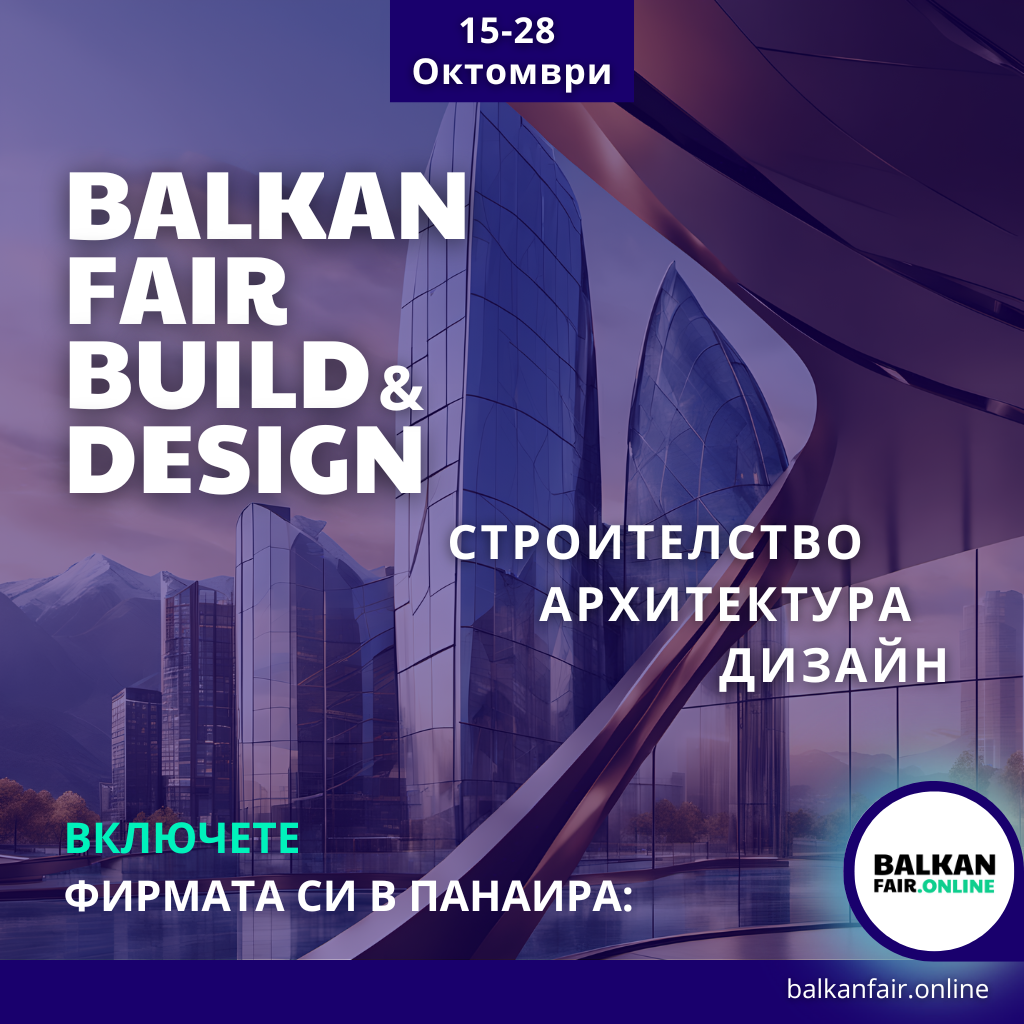 15-28
Октомври

BALKAN FAIR BUILD & DESIGN

СТРОИТЕЛСТВО
АРХИТЕКТУРА
ДИЗАЙН

ВКЛЮЧЕТЕ
ФИРМАТА СИ В ПАНАИРА:

BALKAN FAIR.ONLINE

balkanfair.online